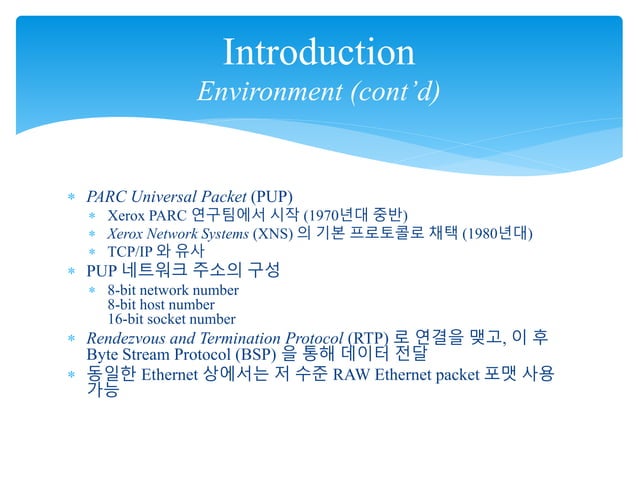 Introduction
Environment (cont'd)

* PARC Universal Packet (PUP)
  * Xerox PARC 연구팀에서 시작 (1970년대 중반)
  * Xerox Network Systems (XNS) 의 기본 프로토콜로 채택 (1980년대)
  * TCP/IP 와 유사
* PUP 네트워크 주소의 구성
  * 8-bit network number
    8-bit host number
    16-bit socket number
* Rendezvous and Termination Protocol (RTP) 로 연결을 맺고, 이 후 Byte Stream Protocol (BSP) 을 통해 데이터 전달
* 동일한 Ethernet 상에서는 저 수준 RAW Ethernet packet 포맷 사용 가능